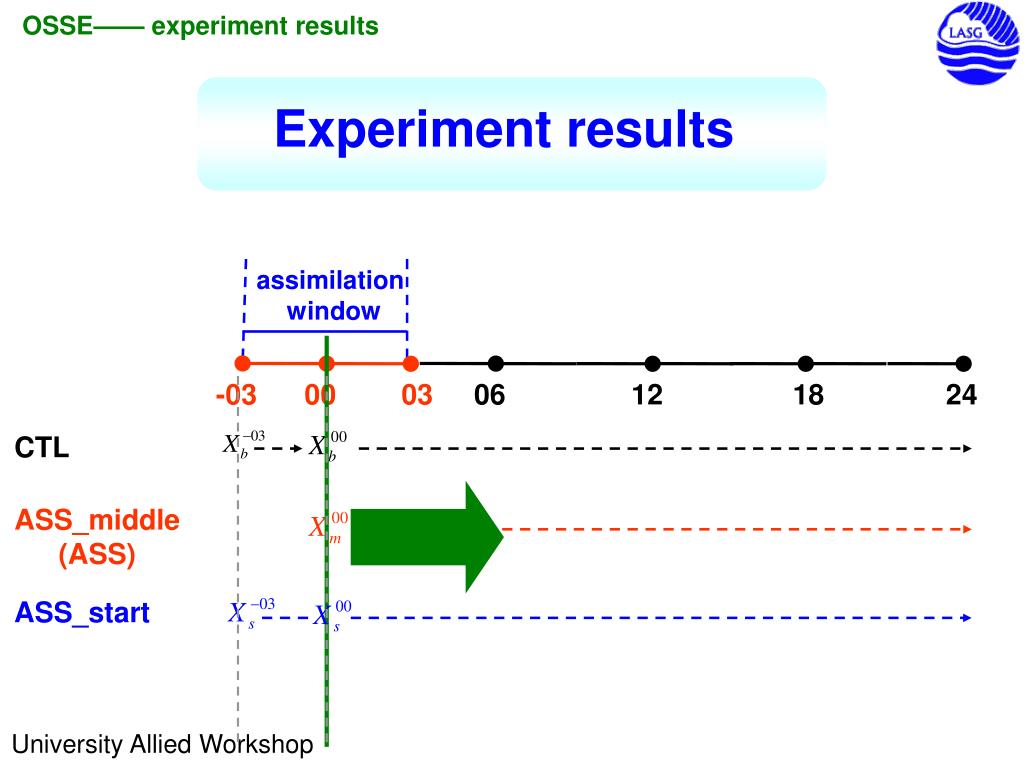 OSSE—— experiment results

LASG

Experiment results

assimilation window

-03 00 03 06 12 18 24

CTL

$X_b^{-03}$ $X_b^{00}$

ASS_middle (ASS)

$X_m^{00}$

ASS_start

$X_s^{-03}$ $X_s^{00}$

University Allied Workshop